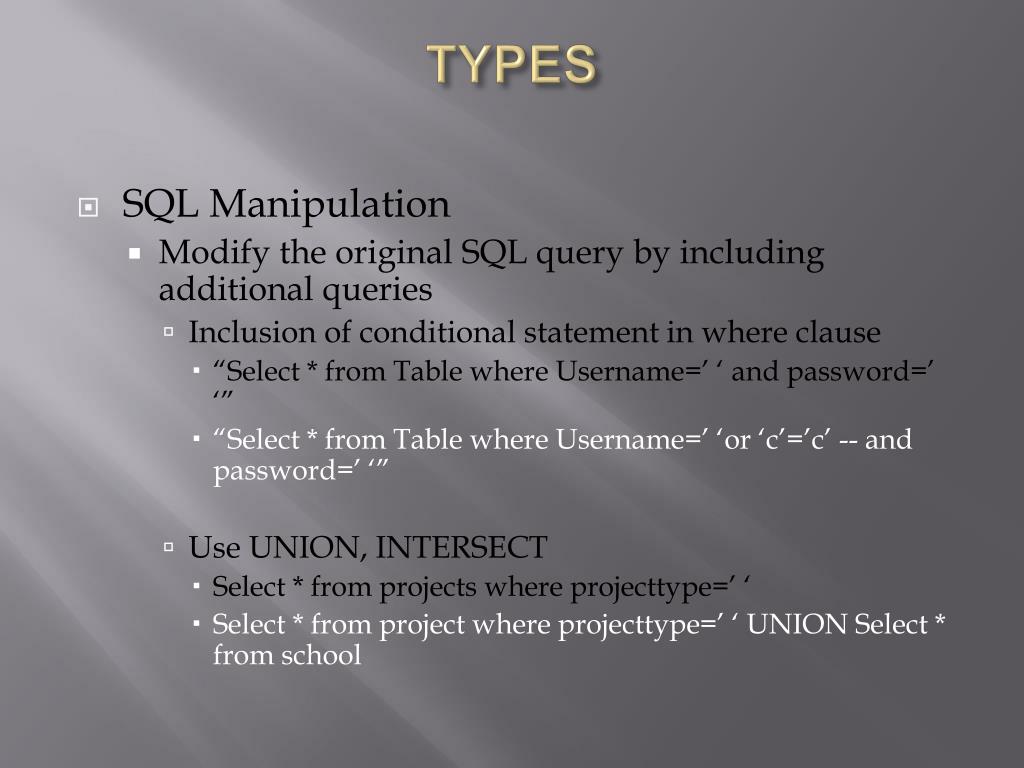 TYPES

SQL Manipulation

Modify the original SQL query by including additional queries

Inclusion of conditional statement in where clause

“Select * from Table where Username=’ ‘ and password=’ ‘”

“Select * from Table where Username=’ ‘or ‘c’=’c’ -- and password=’ ‘”

Use UNION, INTERSECT

Select * from projects where projecttype=’ ‘

Select * from project where projecttype=’ ‘ UNION Select * from school